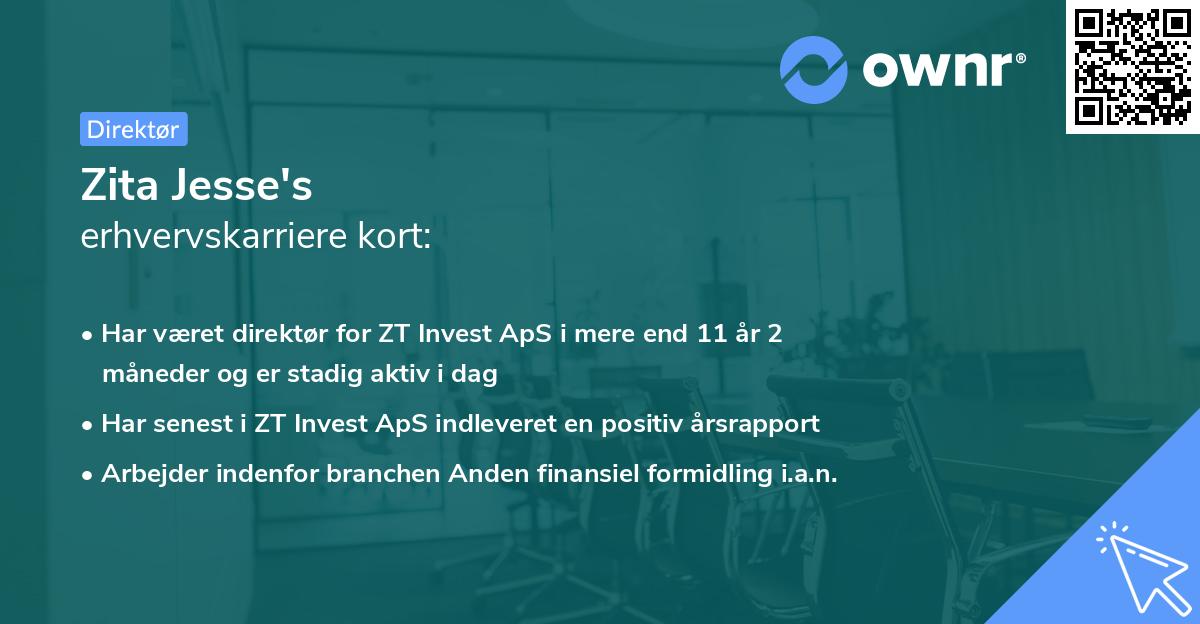 ownr®

Direktør

Zita Jesse's
erhvervskarriere kort:

• Har været direktør for ZT Invest ApS i mere end 11 år 2 måneder og er stadig aktiv i dag
• Har senest i ZT Invest ApS indleveret en positiv årsrapport
• Arbejder indenfor branchen Anden finansiel formidling i.a.n.